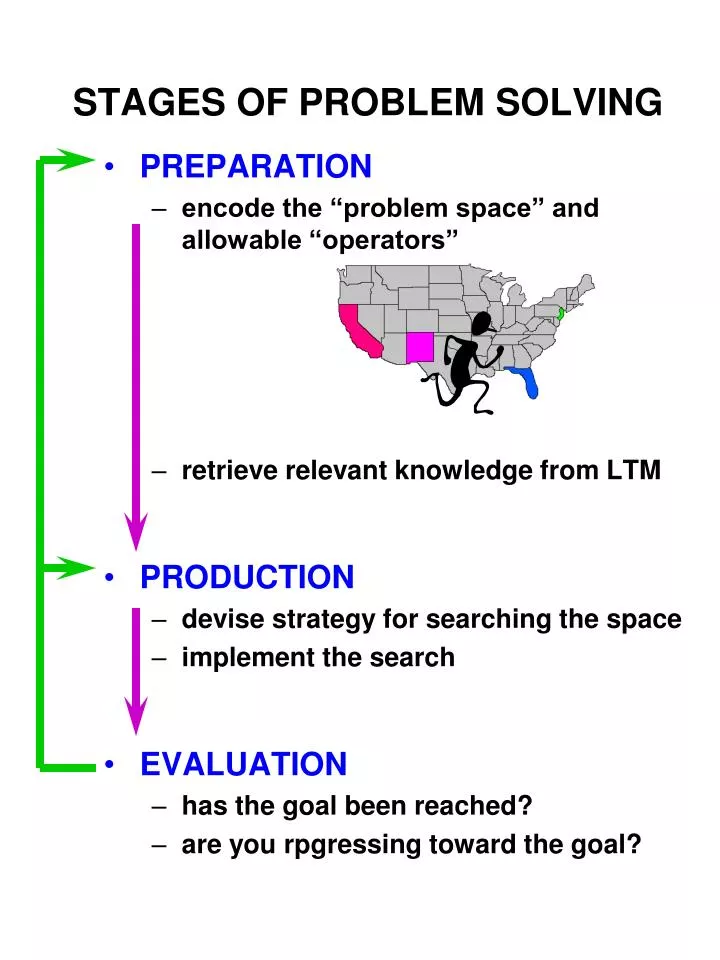 STAGES OF PROBLEM SOLVING

• PREPARATION
– encode the “problem space” and allowable “operators”
– retrieve relevant knowledge from LTM

• PRODUCTION
– devise strategy for searching the space
– implement the search

• EVALUATION
– has the goal been reached?
– are you rpgressing toward the goal?